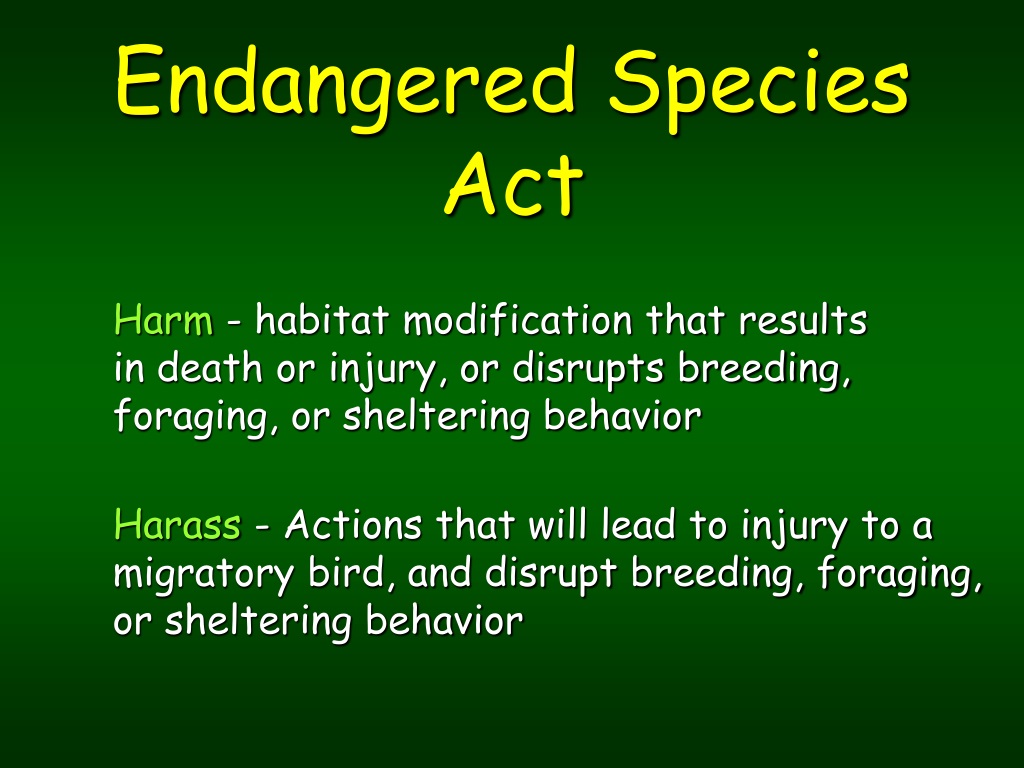 Endangered Species Act

Harm - habitat modification that results in death or injury, or disrupts breeding, foraging, or sheltering behavior

Harass - Actions that will lead to injury to a migratory bird, and disrupt breeding, foraging, or sheltering behavior